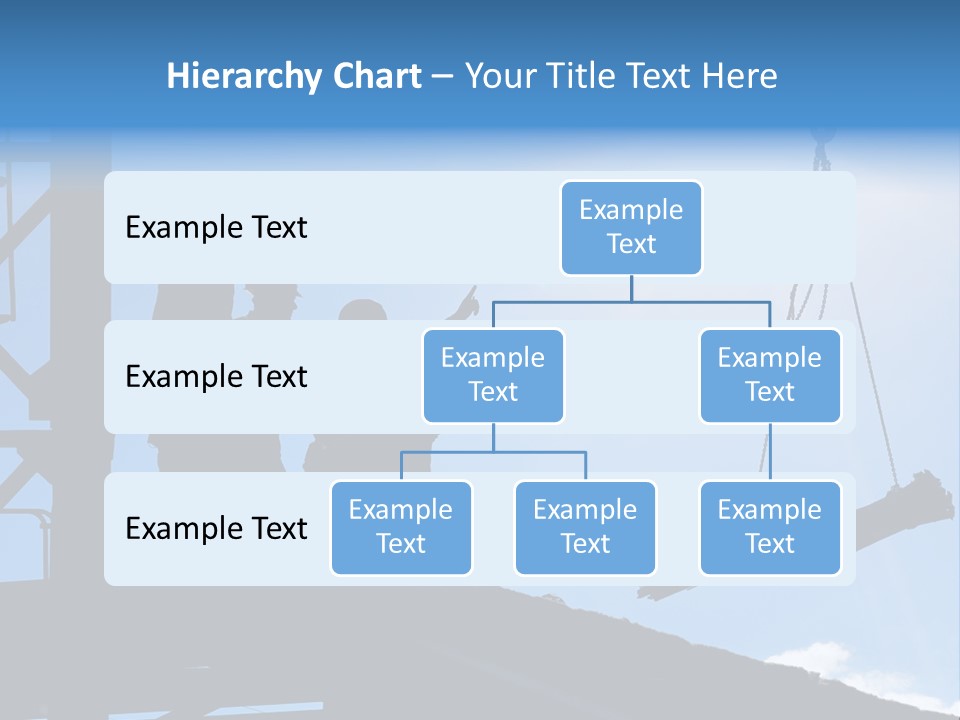 Hierarchy Chart – Your Title Text Here

Example Text

Example Text

Example Text

Example Text

Example Text

Example Text

Example Text

Example Text

Example Text